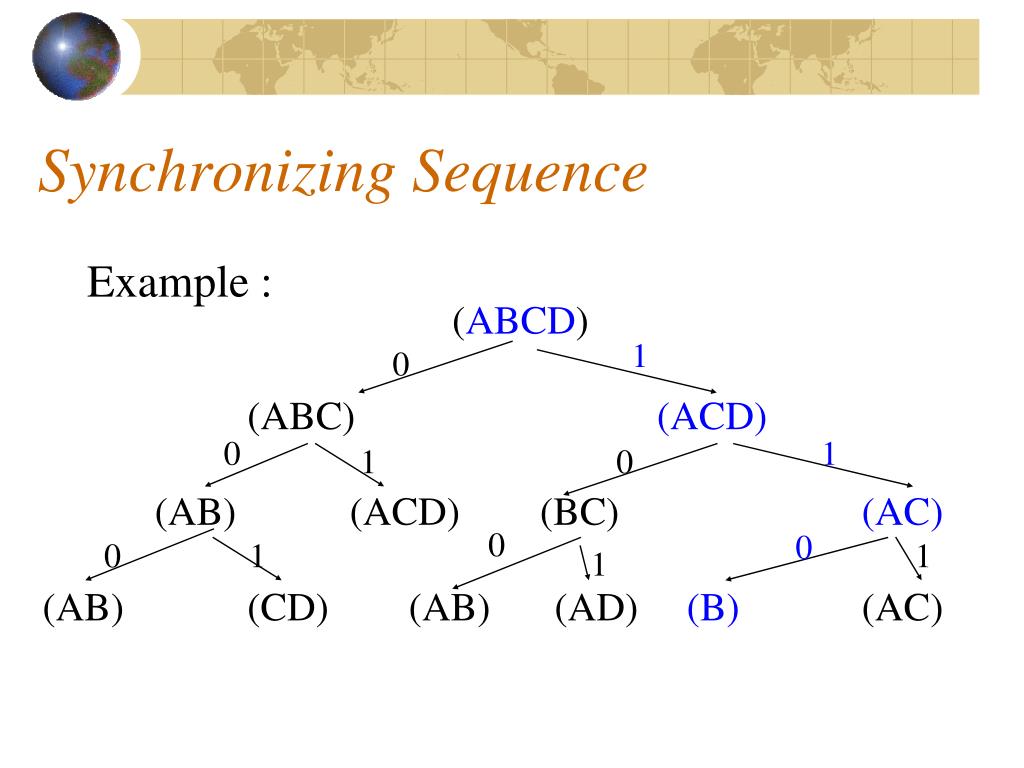 Synchronizing Sequence

Example :

(ABCD)

0

1

(ABC)

(ACD)

0

1

0

1

(AB)

(ACD)

(BC)

(AC)

0

1

0

1

0

1

(AB)

(CD)

(AB)

(AD)

(B)

(AC)